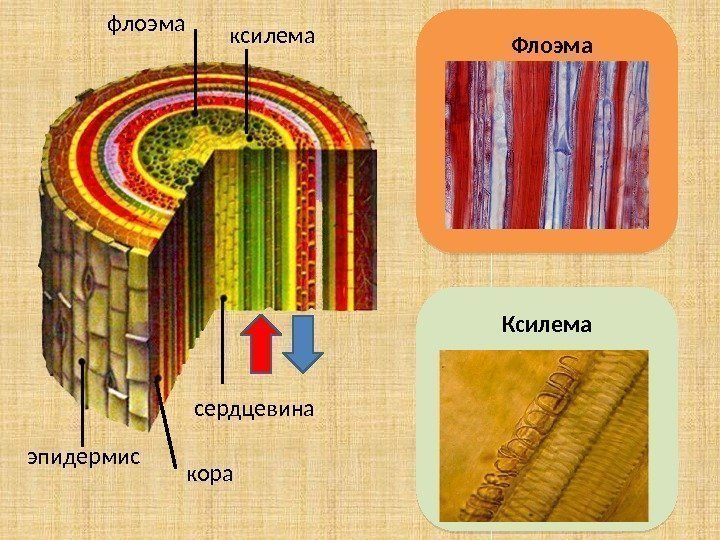 флоэма
ксилема
сердцевина
эпидермис
кора

Флоэма

Ксилема